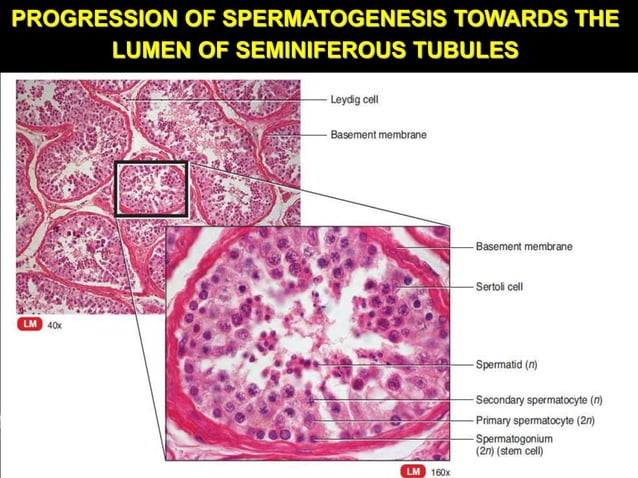 PROGRESSION OF SPERMATOGENESIS TOWARDS THE LUMEN OF SEMINIFEROUS TUBULES

Leydig cell

Basement membrane

LM 40x

Basement membrane

Sertoli cell

Spermatid ($n$)

Secondary spermatocyte ($n$)

Primary spermatocyte ($2n$)

Spermatogonium ($2n$) (stem cell)

LM 160x